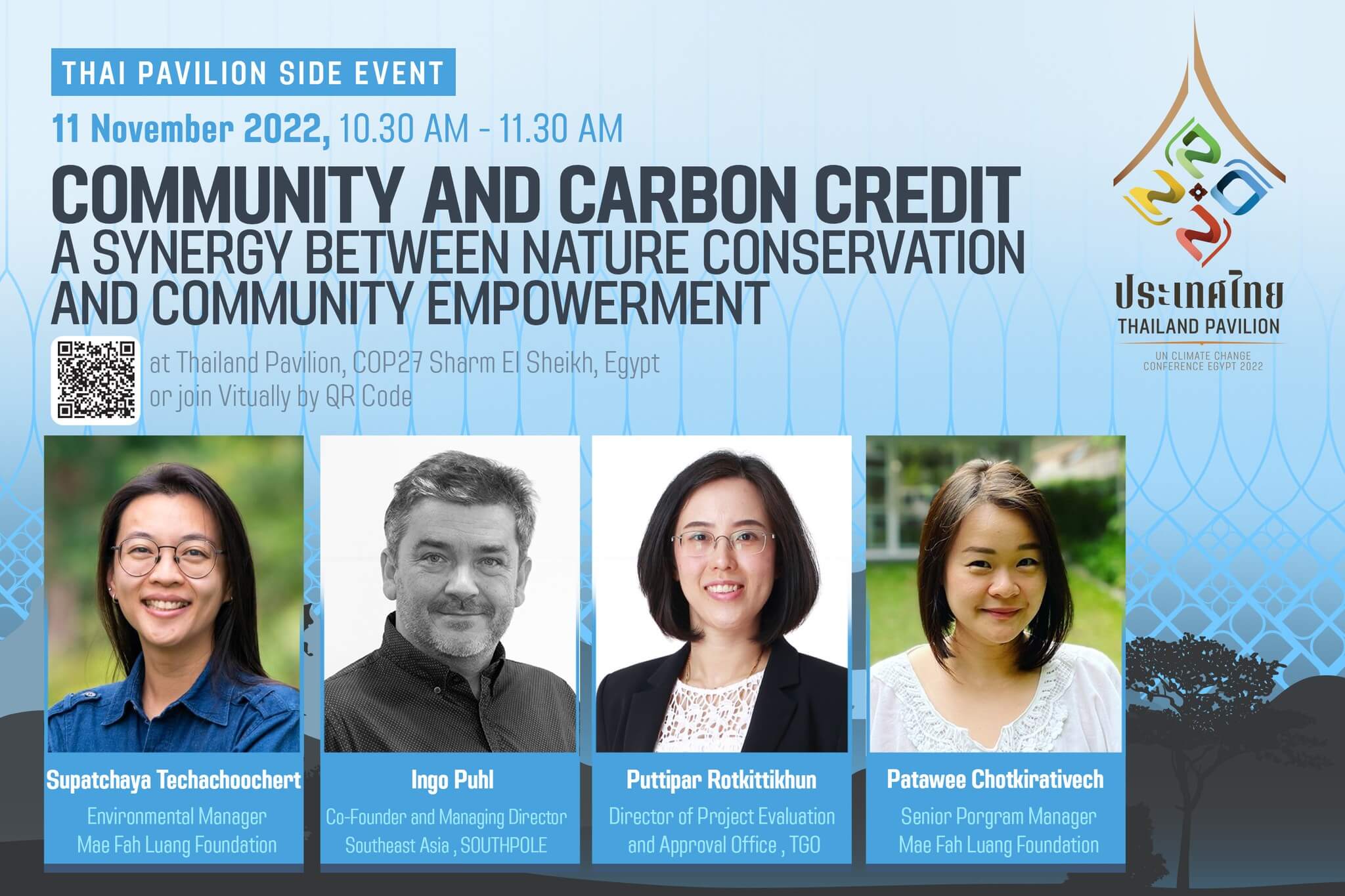 THAI PAVILION SIDE EVENT

11 November 2022, 10.30 AM - 11.30 AM

COMMUNITY AND CARBON CREDIT
A SYNERGY BETWEEN NATURE CONSERVATION AND COMMUNITY EMPOWERMENT

at Thailand Pavilion, COP27 Sharm El Sheikh, Egypt
or join Vitually by QR Code

ประเทศไทย
THAILAND PAVILION
UN CLIMATE CHANGE CONFERENCE EGYPT 2022

Supatchaya Techachoochert
Environmental Manager
Mae Fah Luang Foundation

Ingo Puhl
Co-Founder and Managing Director
Southeast Asia , SOUTHPOLE

Puttipar Rotkittikhun
Director of Project Evaluation and Approval Office , TGO

Patawee Chotkirativech
Senior Porgram Manager
Mae Fah Luang Foundation